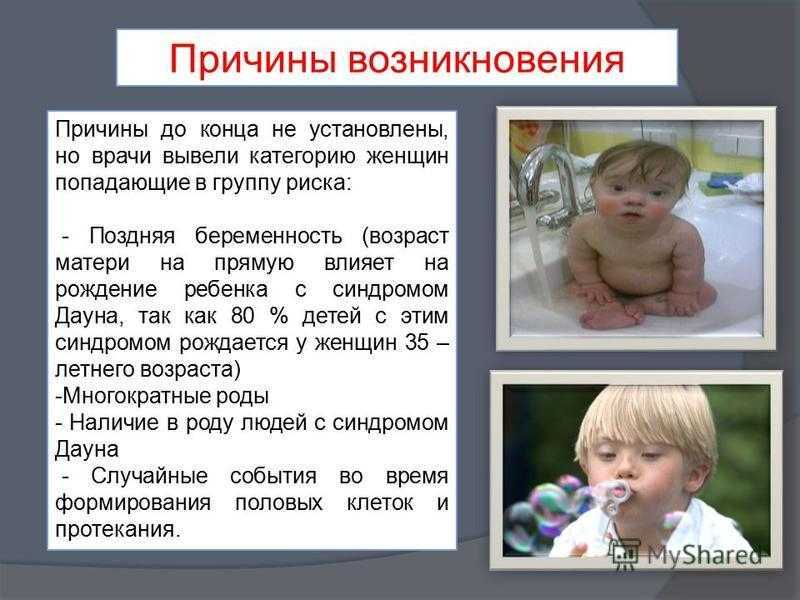 Причины возникновения

Причины до конца не установлены, но врачи вывели категорию женщин попадающие в группу риска:

- Поздняя беременность (возраст матери на прямую влияет на рождение ребенка с синдромом Дауна, так как 80 % детей с этим синдромом рождается у женщин 35 – летнего возраста)
-Многократные роды
- Наличие в роду людей с синдромом Дауна
- Случайные события во время формирования половых клеток и протекания.

MyShared